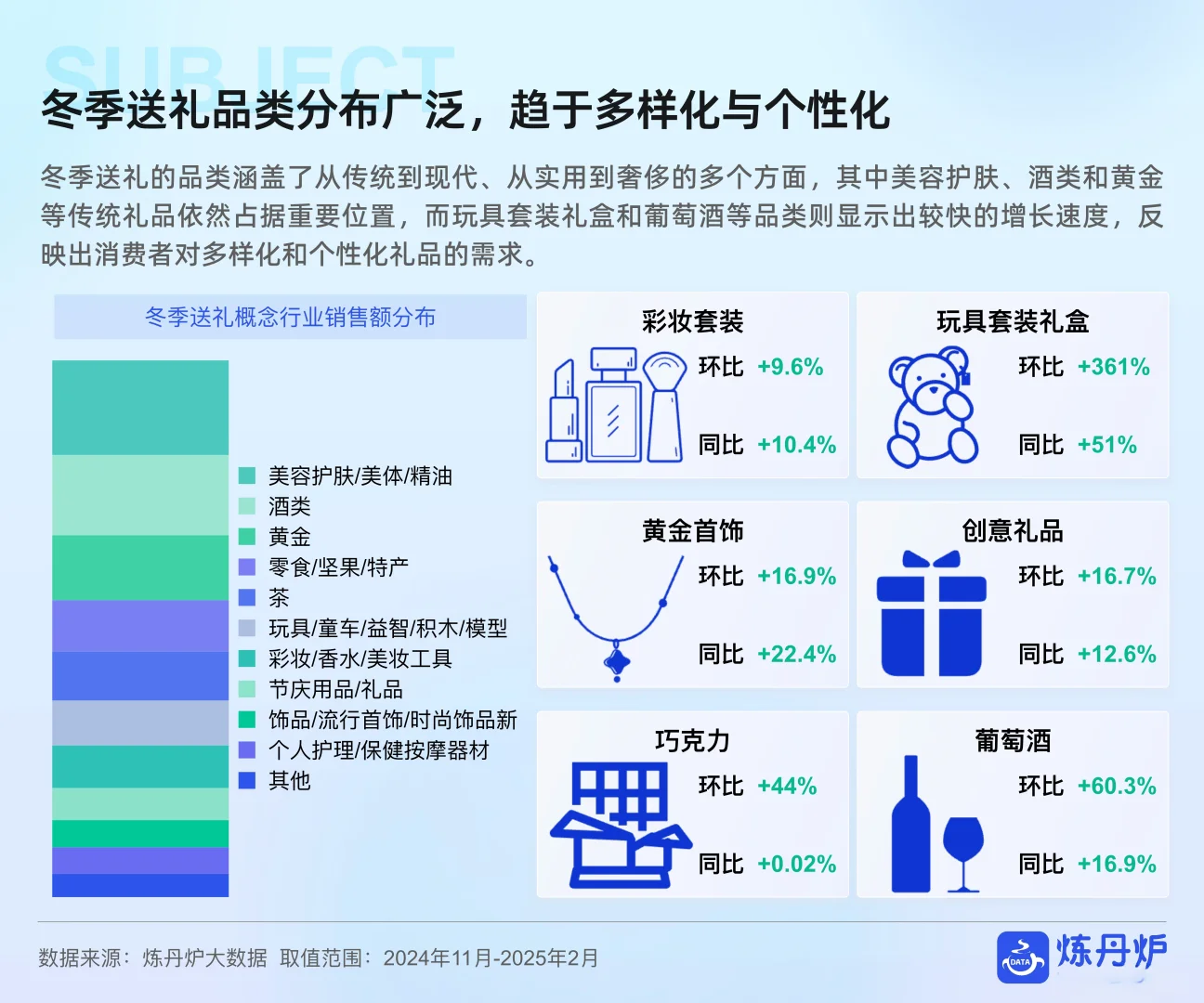 SUBJECT

冬季送礼品类分布广泛，趋于多样化与个性化

冬季送礼的品类涵盖了从传统到现代、从实用到奢侈的多个方面，其中美容护肤、酒类和黄金等传统礼品依然占据重要位置，而玩具套装礼盒和葡萄酒等品类则显示出较快的增长速度，反映出消费者对多样化和个性化礼品的需求。

冬季送礼概念行业销售额分布

美容护肤/美体/精油
酒类
黄金
零食/坚果/特产
茶
玩具/童车/益智/积木/模型
彩妆/香水/美妆工具
节庆用品/礼品
饰品/流行首饰/时尚饰品新
个人护理/保健按摩器材
其他

彩妆套装
环比 +9.6%
同比 +10.4%

玩具套装礼盒
环比 +361%
同比 +51%

黄金首饰
环比 +16.9%
同比 +22.4%

创意礼品
环比 +16.7%
同比 +12.6%

巧克力
环比 +44%
同比 +0.02%

葡萄酒
环比 +60.3%
同比 +16.9%

数据来源：炼丹炉大数据 取值范围：2024年11月-2025年2月

DATA 炼丹炉